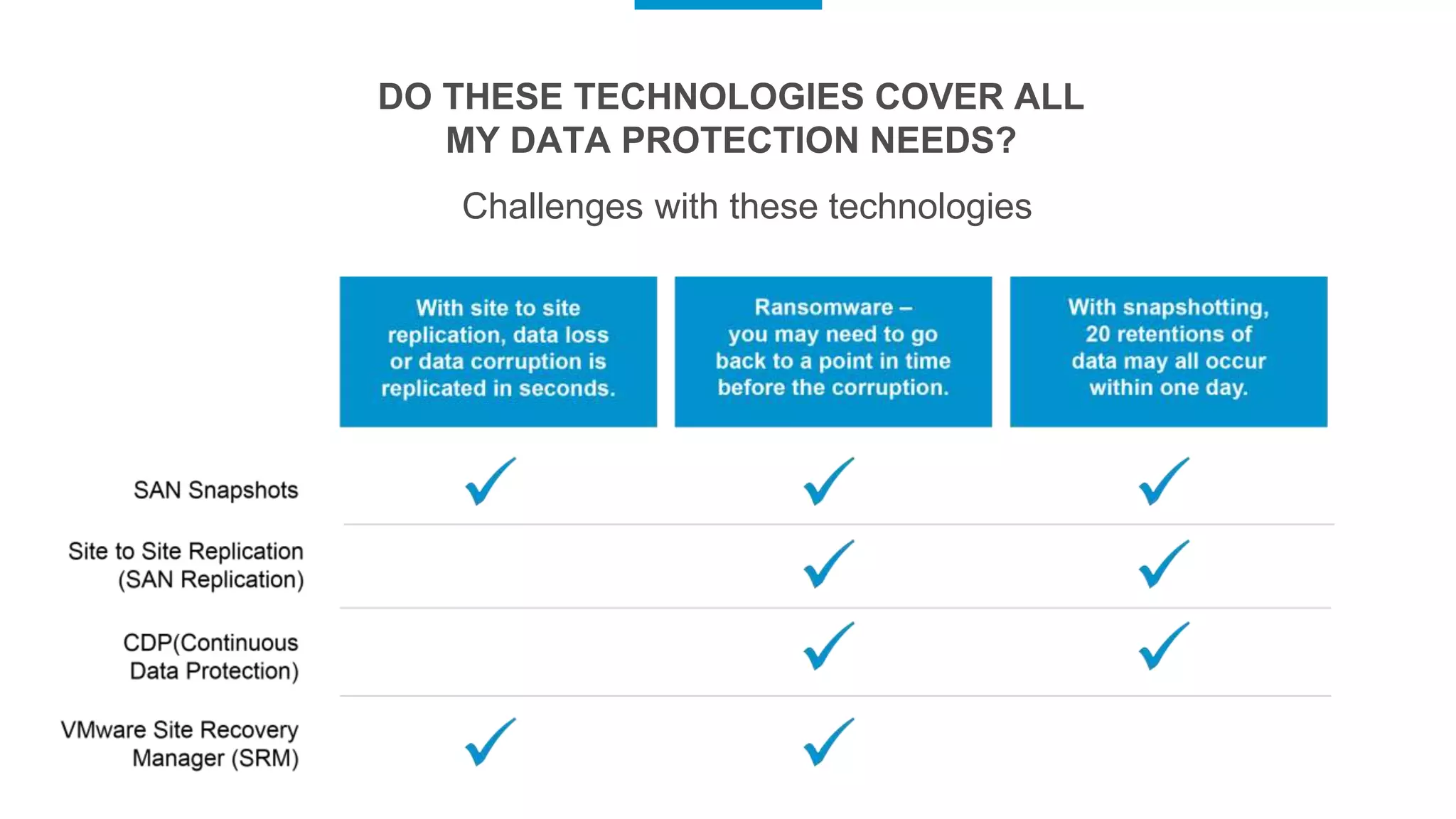 DO THESE TECHNOLOGIES COVER ALL MY DATA PROTECTION NEEDS?

Challenges with these technologies

| | With site to site replication, data loss or data corruption is replicated in seconds. | Ransomware – you may need to go back to a point in time before the corruption. | With snapshotting, 20 retentions of data may all occur within one day. |
|---|---|---|---|
| SAN Snapshots | ✓ | ✓ | ✓ |
| Site to Site Replication (SAN Replication) | | ✓ | ✓ |
| CDP(Continuous Data Protection) | | ✓ | ✓ |
| VMware Site Recovery Manager (SRM) | ✓ | ✓ | |